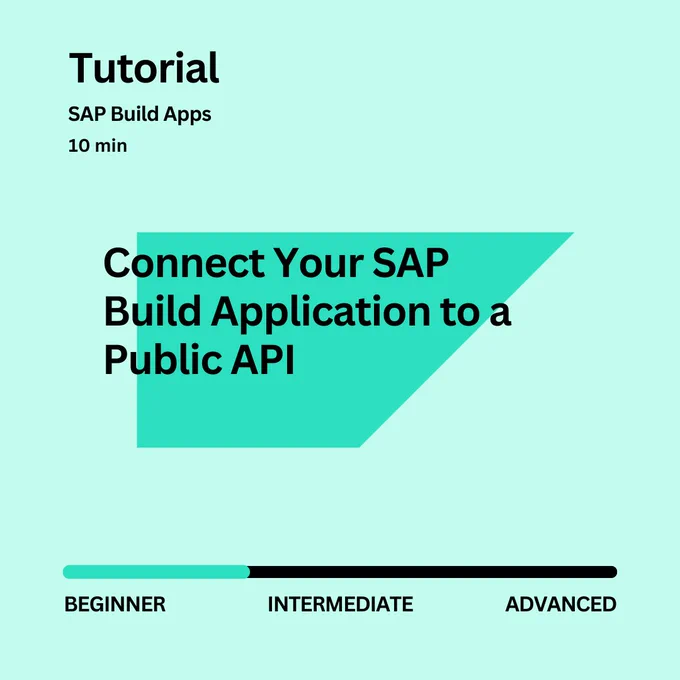 Tutorial

SAP Build Apps

10 min

Connect Your SAP Build Application to a Public API

BEGINNER INTERMEDIATE ADVANCED